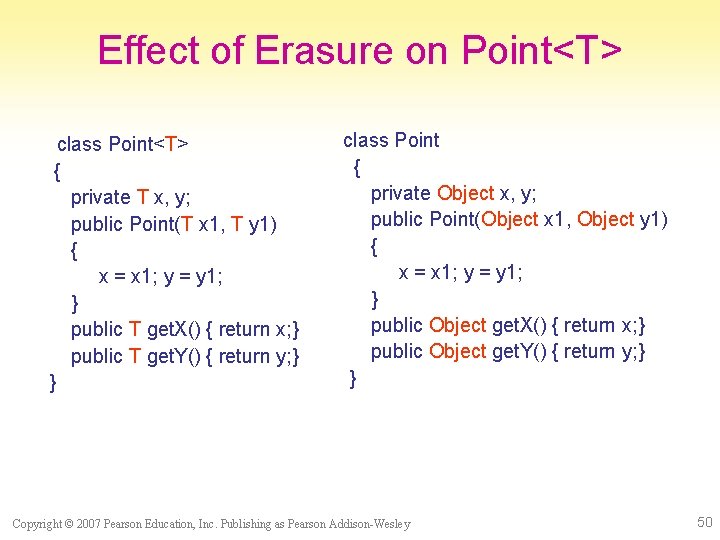 Effect of Erasure on Point<T>

class Point<T>
{
private T x, y;
public Point(T x1, T y1)
{
x = x1; y = y1;
}
public T getX() { return x;}
public T getY() { return y;}
}

class Point
{
private Object x, y;
public Point(Object x1, Object y1)
{
x = x1; y = y1;
}
public Object getX() { return x;}
public Object getY() { return y;}
}

Copyright © 2007 Pearson Education, Inc. Publishing as Pearson Addison-Wesley

50